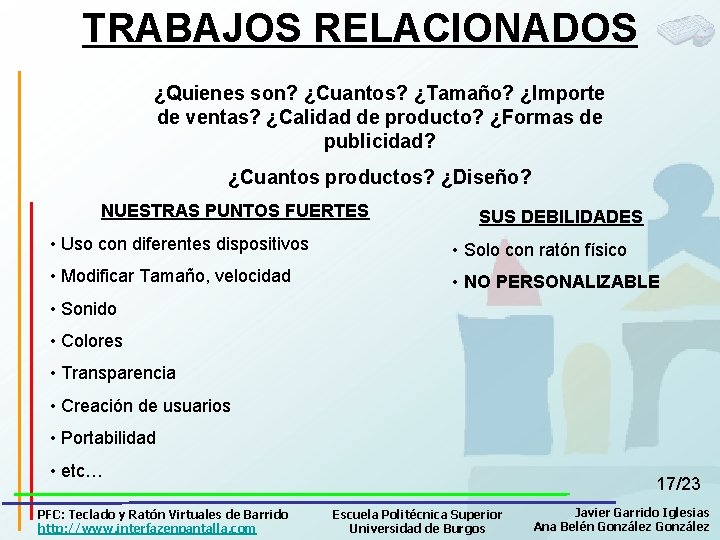 TRABAJOS RELACIONADOS

¿Quienes son? ¿Cuantos? ¿Tamaño? ¿Importe de ventas? ¿Calidad de producto? ¿Formas de publicidad?

¿Cuantos productos? ¿Diseño?

NUESTRAS PUNTOS FUERTES

• Uso con diferentes dispositivos
• Modificar Tamaño, velocidad
• Sonido
• Colores
• Transparencia
• Creación de usuarios
• Portabilidad
• etc…

SUS DEBILIDADES

• Solo con ratón físico
• NO PERSONALIZABLE

17/23

PFC: Teclado y Ratón Virtuales de Barrido
http://www.interfazenpantalla.com

Escuela Politécnica Superior
Universidad de Burgos

Javier Garrido Iglesias
Ana Belén González González